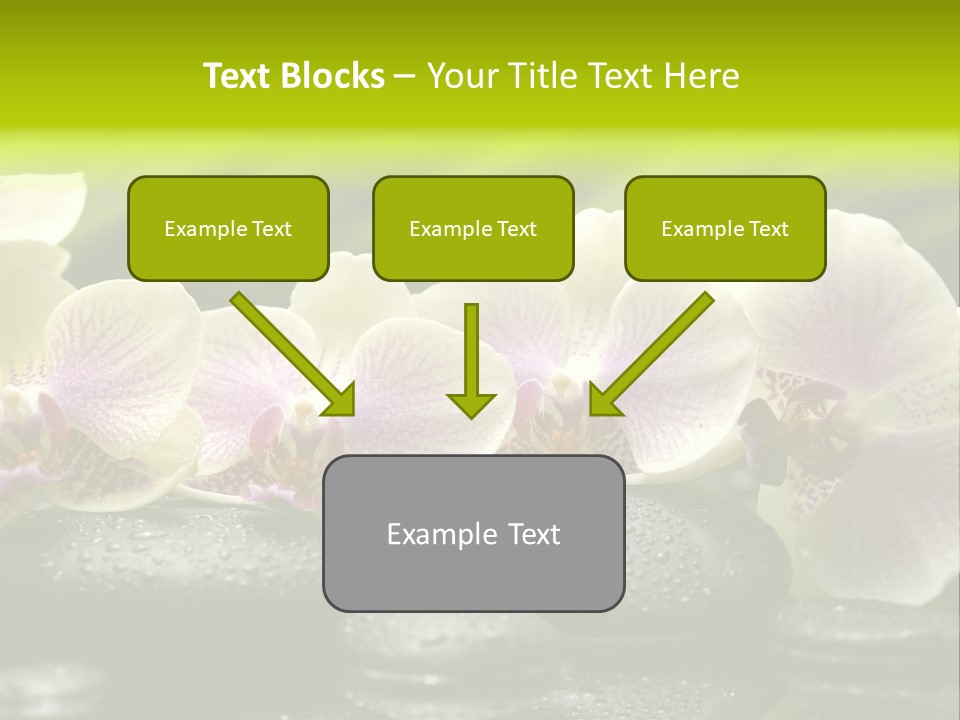 Text Blocks – Your Title Text Here

Example Text

Example Text

Example Text

Example Text